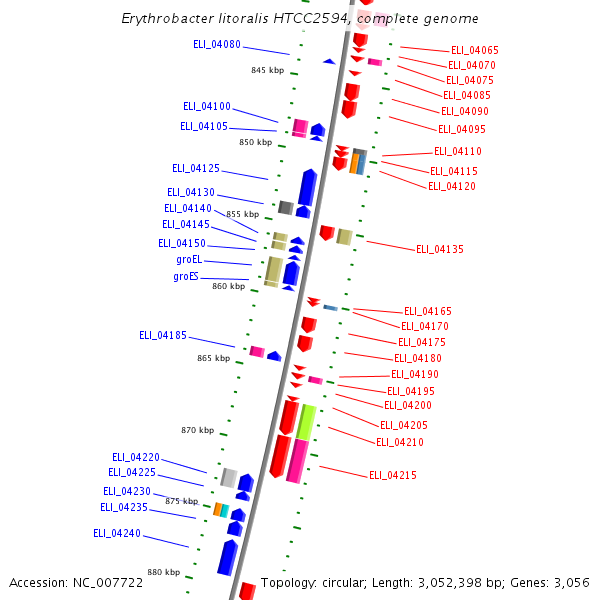 Erythrobacter litoralis HTCC2594, complete genome

ELI_04080
845 kbp
ELI_04100
ELI_04105
850 kbp
ELI_04125
ELI_04130
ELI_04140
855 kbp
ELI_04145
ELI_04150
groEL
groES
860 kbp
ELI_04185
865 kbp
870 kbp
ELI_04220
ELI_04225
ELI_04230
875 kbp
ELI_04235
ELI_04240
880 kbp

ELI_04065
ELI_04070
ELI_04075
ELI_04085
ELI_04090
ELI_04095
ELI_04110
ELI_04115
ELI_04120
ELI_04135
ELI_04165
ELI_04170
ELI_04175
ELI_04180
ELI_04190
ELI_04195
ELI_04200
ELI_04205
ELI_04210
ELI_04215

Accession: NC_007722
Topology: circular; Length: 3,052,398 bp; Genes: 3,056